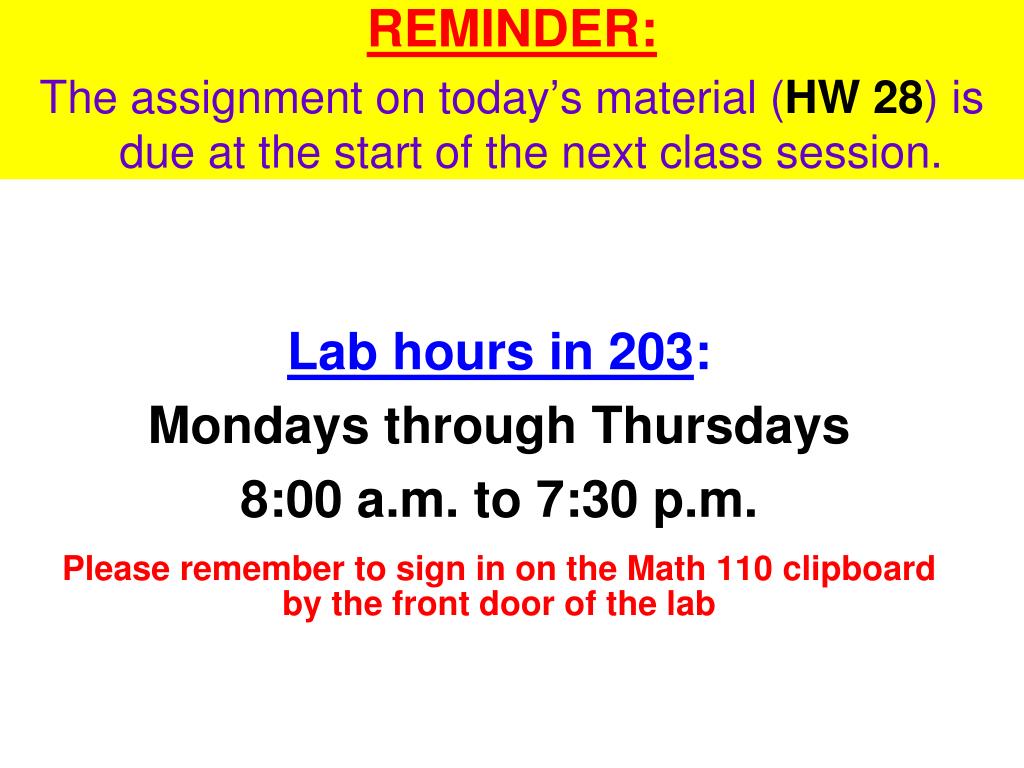 REMINDER:

The assignment on today’s material (HW 28) is due at the start of the next class session.

Lab hours in 203:

Mondays through Thursdays

8:00 a.m. to 7:30 p.m.

Please remember to sign in on the Math 110 clipboard by the front door of the lab